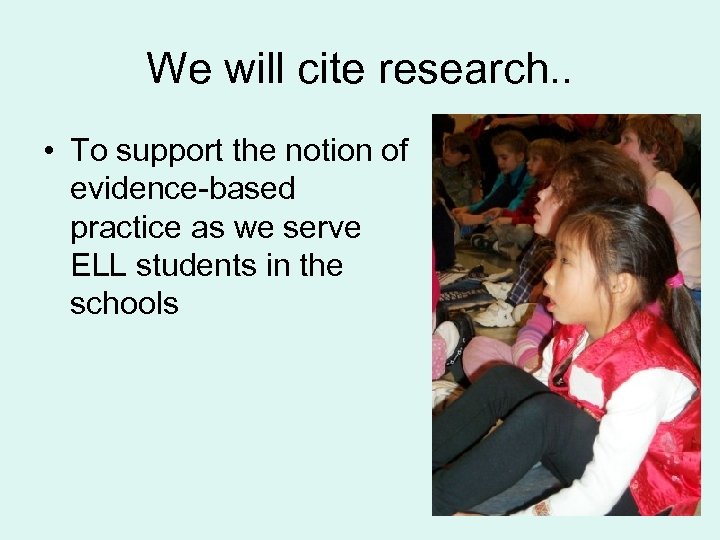 We will cite research..

• To support the notion of evidence-based practice as we serve ELL students in the schools